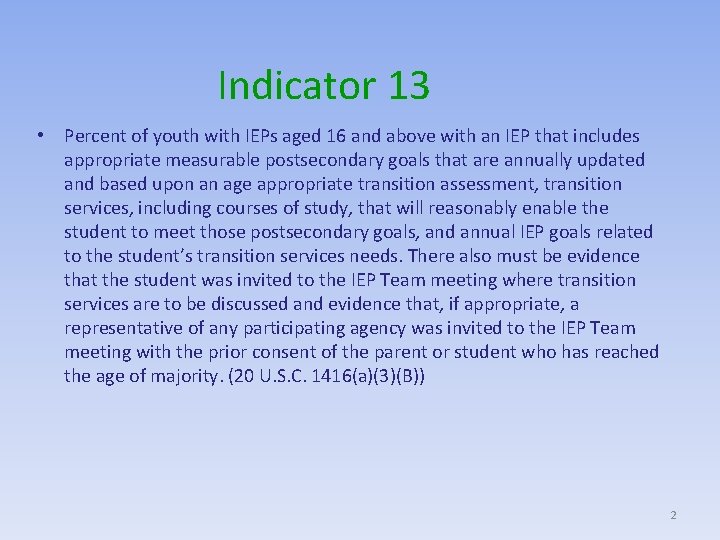 Indicator 13

• Percent of youth with IEPs aged 16 and above with an IEP that includes appropriate measurable postsecondary goals that are annually updated and based upon an age appropriate transition assessment, transition services, including courses of study, that will reasonably enable the student to meet those postsecondary goals, and annual IEP goals related to the student's transition services needs. There also must be evidence that the student was invited to the IEP Team meeting where transition services are to be discussed and evidence that, if appropriate, a representative of any participating agency was invited to the IEP Team meeting with the prior consent of the parent or student who has reached the age of majority. (20 U.S.C. 1416(a)(3)(B))

2